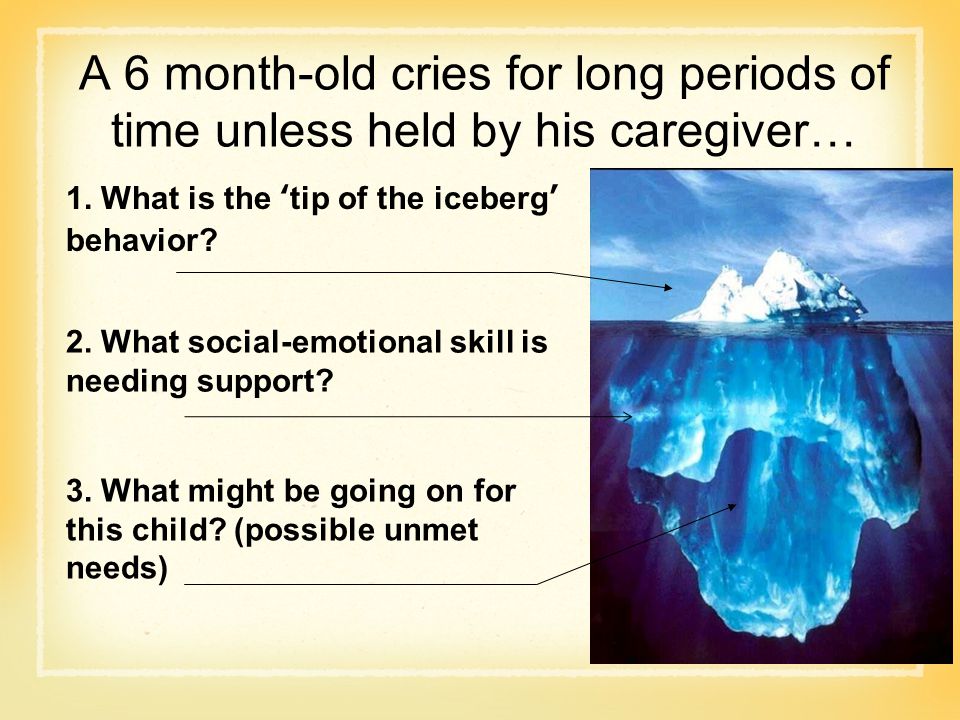 A 6 month-old cries for long periods of time unless held by his caregiver…

1. What is the ‘tip of the iceberg’ behavior?

2. What social-emotional skill is needing support?

3. What might be going on for this child? (possible unmet needs)